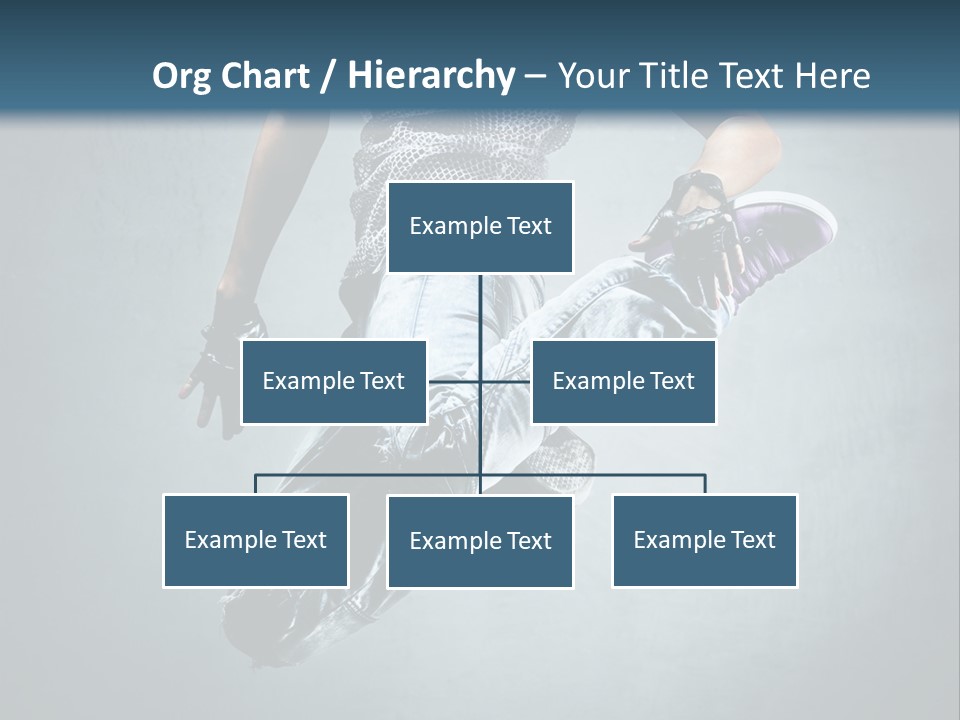 Org Chart / Hierarchy – Your Title Text Here

Example Text

Example Text

Example Text

Example Text

Example Text

Example Text